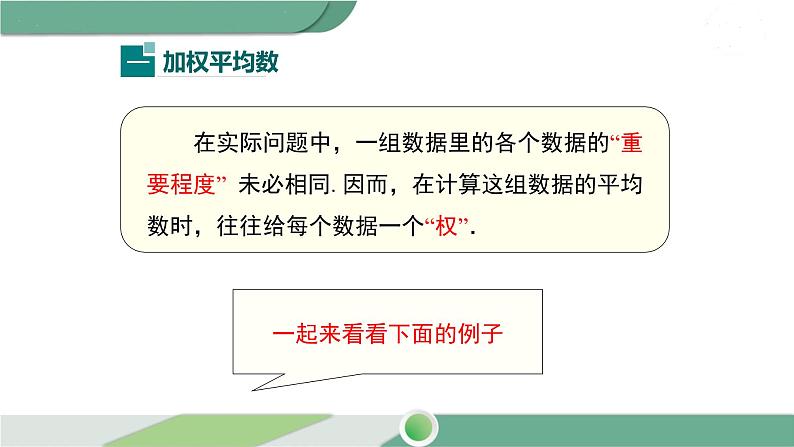 一 加权平均数

在实际问题中，一组数据里的各个数据的“重要程度” 未必相同. 因而，在计算这组数据的平均数时，往往给每个数据一个“权”.

一起来看看下面的例子